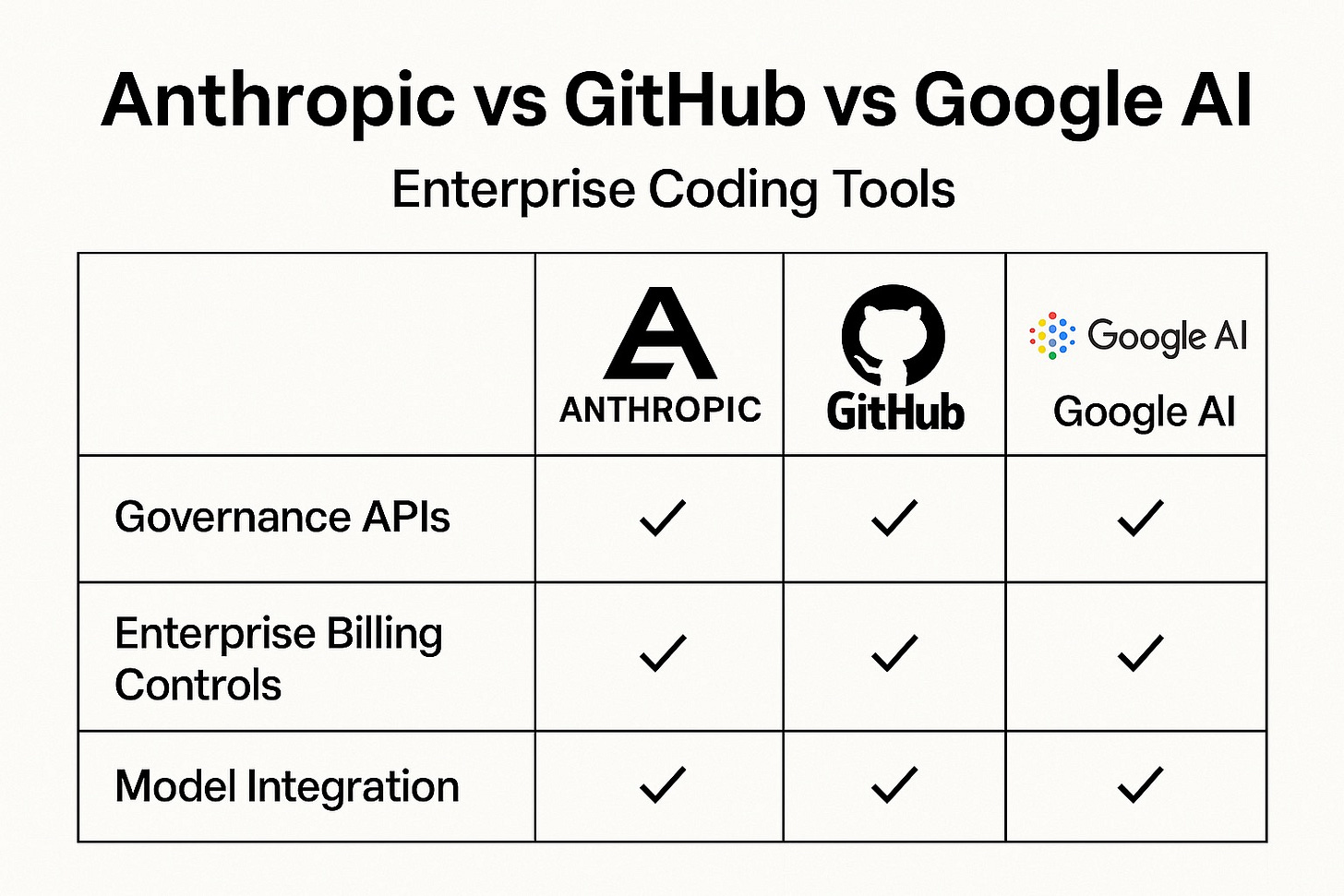 Anthropic vs GitHub vs Google AI

Enterprise Coding Tools

| | ANTHROPIC | GitHub | Google AI Google AI |
|---|---|---|---|
| Governance APIs | ✓ | ✓ | ✓ |
| Enterprise Billing Controls | ✓ | ✓ | ✓ |
| Model Integration | ✓ | ✓ | ✓ |